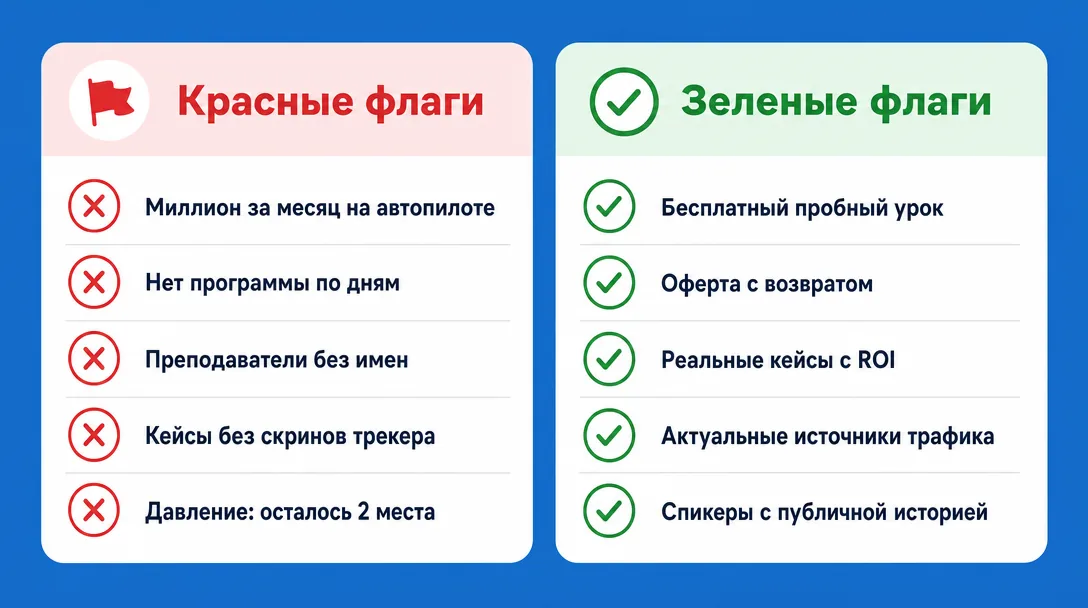 Красные флаги

Миллион за месяц на автопилоте

Нет программы по дням

Преподаватели без имен

Кейсы без скринов трекера

Давление: осталось 2 места

Зеленые флаги

Бесплатный пробный урок

Оферта с возвратом

Реальные кейсы с ROI

Актуальные источники трафика

Спикеры с публичной историей